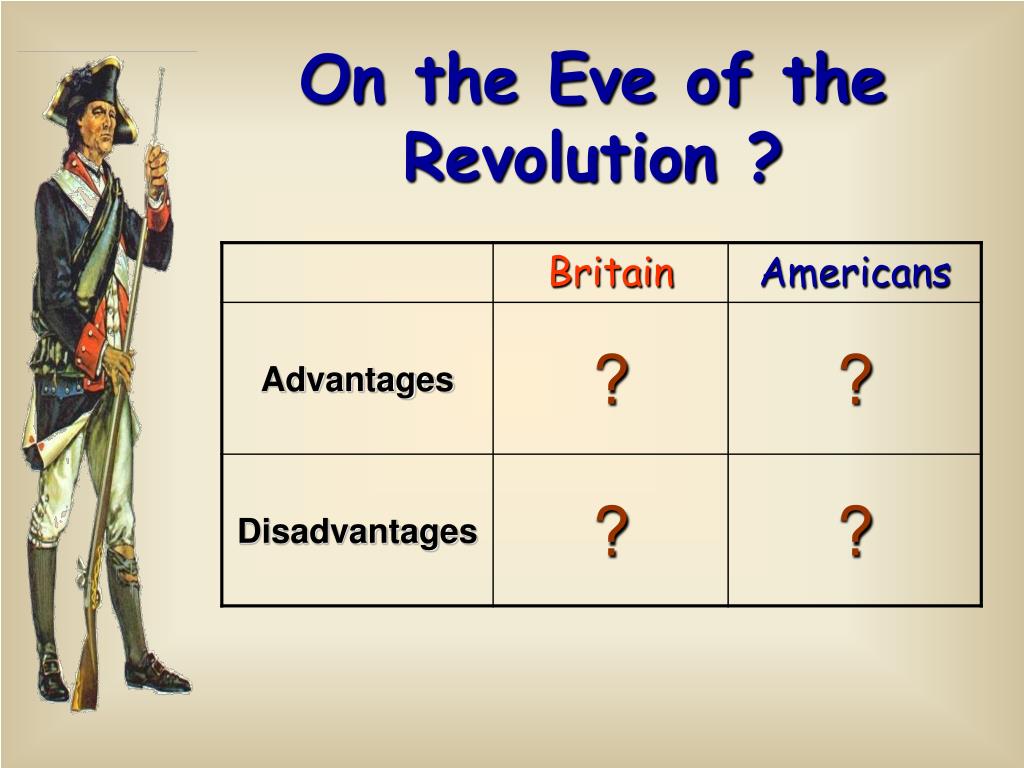 On the Eve of the Revolution ?

| | Britain | Americans |
|---|---|---|
| Advantages | ? | ? |
| Disadvantages | ? | ? |